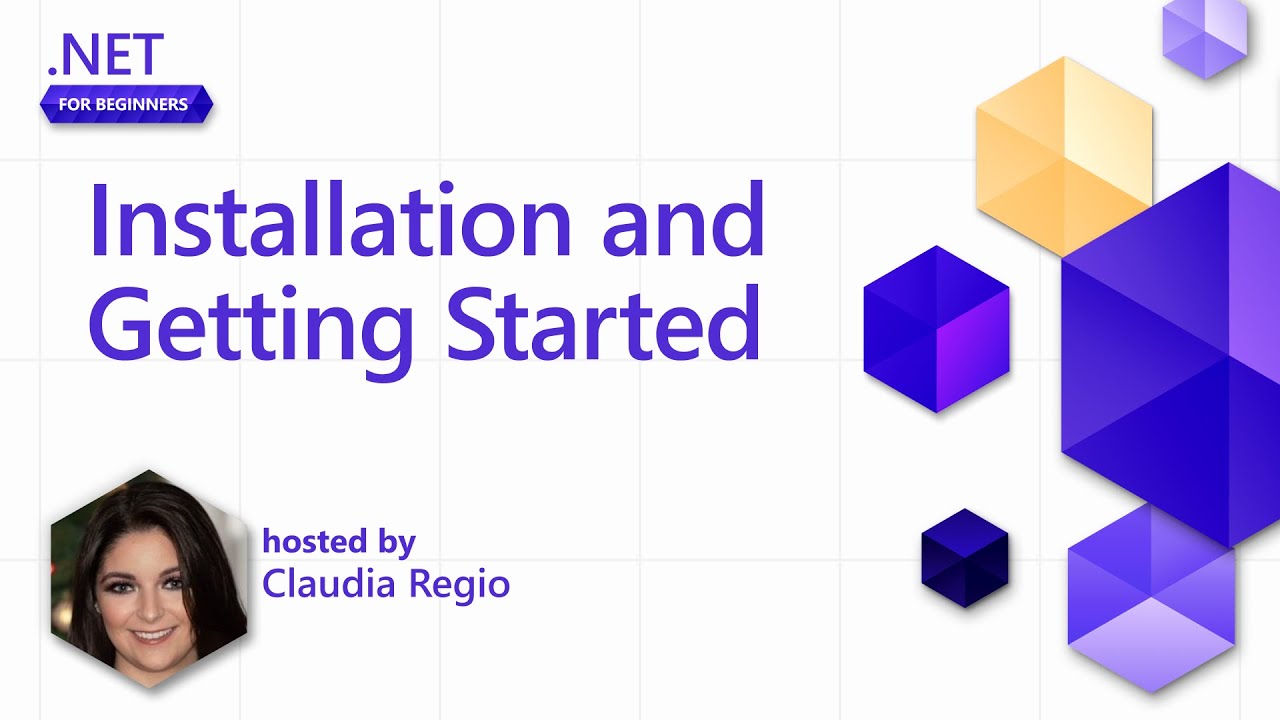 .NET
FOR BEGINNERS

Installation and Getting Started

hosted by
Claudia Regio